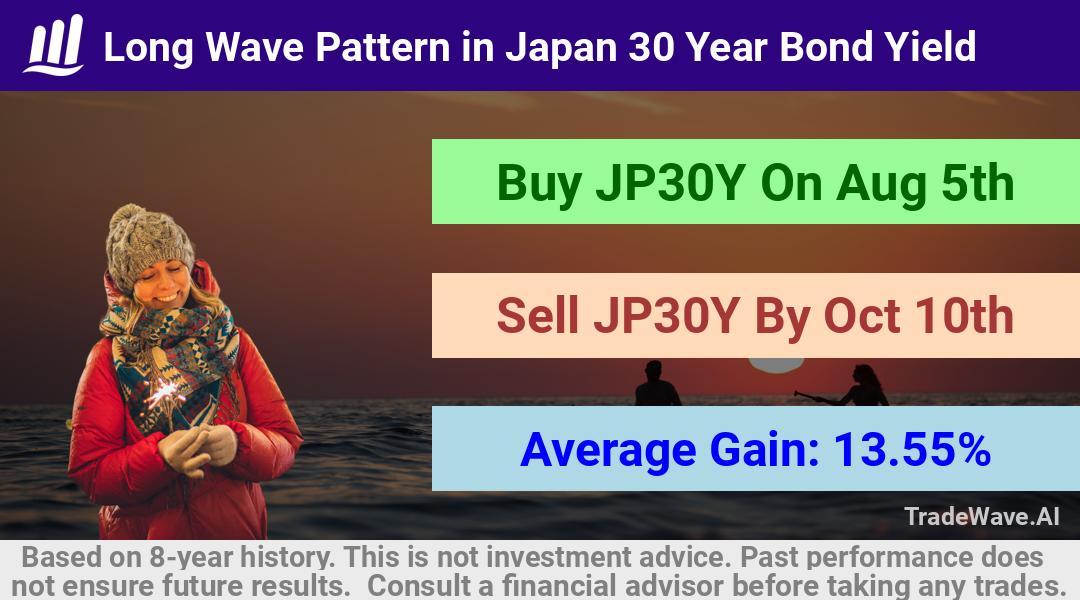 Long Wave Pattern in Japan 30 Year Bond Yield

Buy JP30Y On Aug 5th

Sell JP30Y By Oct 10th

Average Gain: 13.55%

TradeWave.AI

Based on 8-year history. This is not investment advice. Past performance does not ensure future results. Consult a financial advisor before taking any trades.